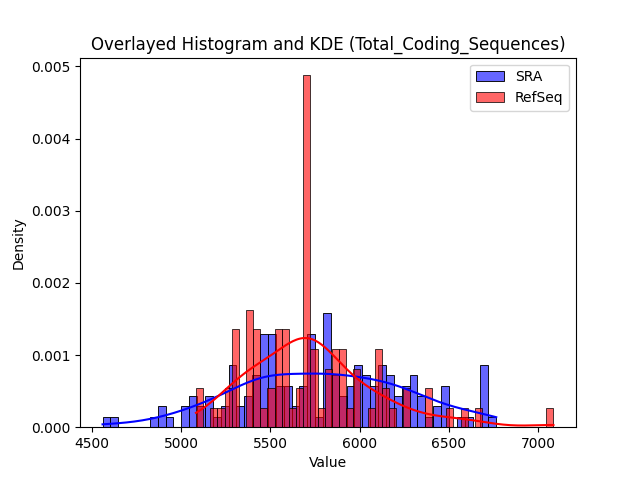 Overlayed Histogram and KDE (Total_Coding_Sequences)

SRA
RefSeq

Density

0.005
0.004
0.003
0.002
0.001
0.000

4500 5000 5500 6000 6500 7000

Value